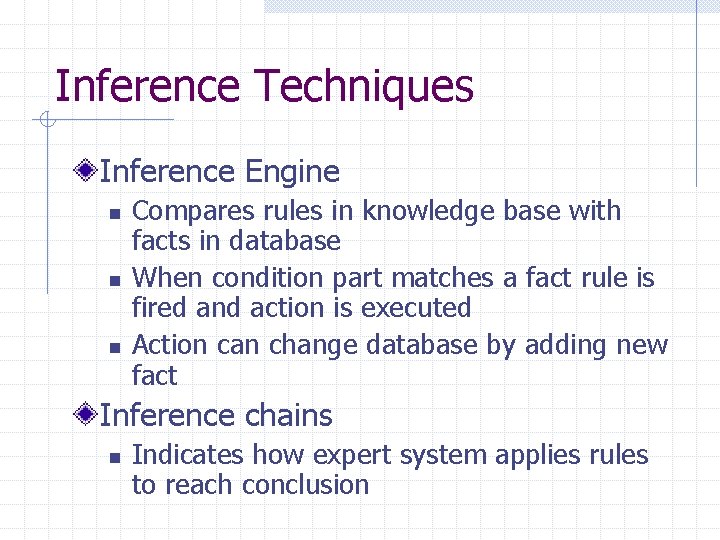 Inference Techniques

Inference Engine

Compares rules in knowledge base with facts in database

When condition part matches a fact rule is fired and action is executed

Action can change database by adding new fact

Inference chains

Indicates how expert system applies rules to reach conclusion